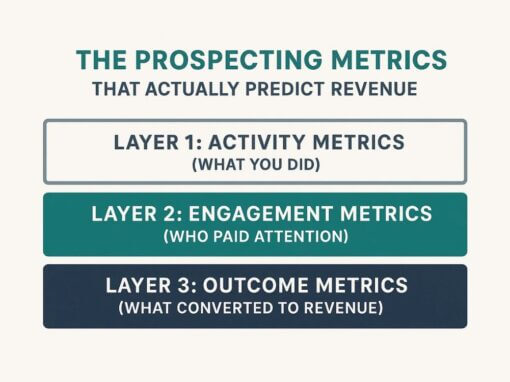 THE PROSPECTING METRICS
THAT ACTUALLY PREDICT REVENUE

LAYER 1: ACTIVITY METRICS
(WHAT YOU DID)

LAYER 2: ENGAGEMENT METRICS
(WHO PAID ATTENTION)

LAYER 3: OUTCOME METRICS
(WHAT CONVERTED TO REVENUE)